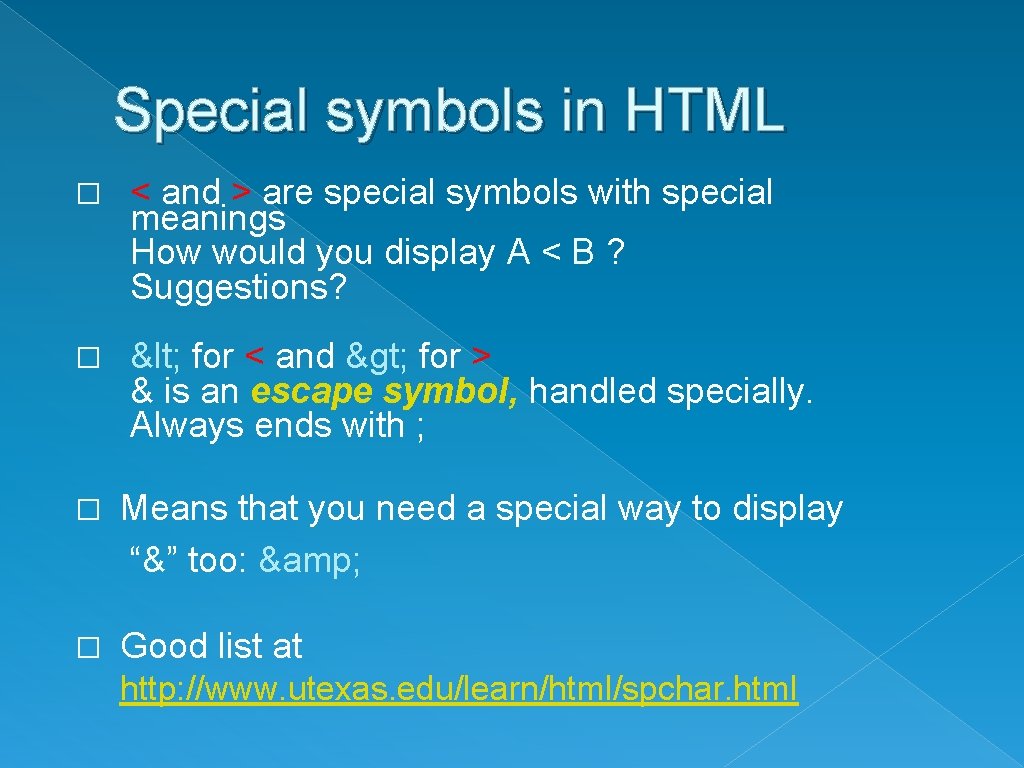 Special symbols in HTML

� < and > are special symbols with special meanings
How would you display A < B ?
Suggestions?

� &lt; for < and &gt; for >
& is an escape symbol, handled specially.
Always ends with ;

� Means that you need a special way to display “&” too: &amp;

� Good list at http://www.utexas.edu/learn/html/spchar.html